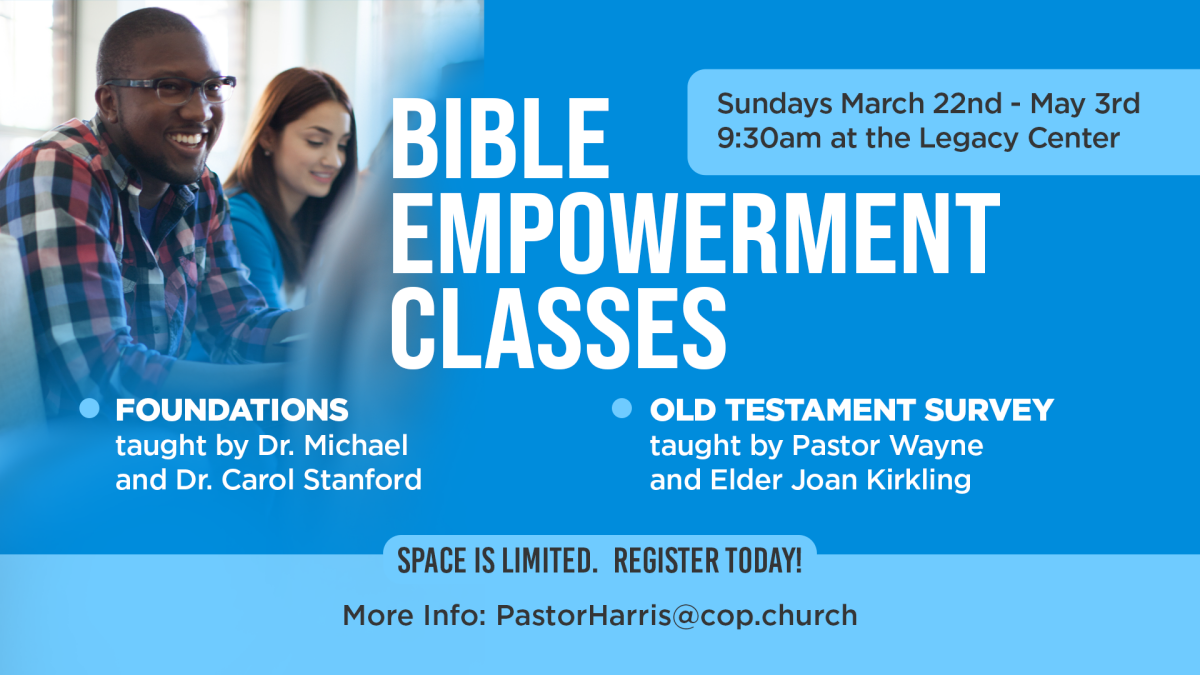 Sundays March 22nd - May 3rd
9:30am at the Legacy Center

BIBLE EMPOWERMENT CLASSES

FOUNDATIONS
taught by Dr. Michael and Dr. Carol Stanford

OLD TESTAMENT SURVEY
taught by Pastor Wayne and Elder Joan Kirkling

SPACE IS LIMITED. REGISTER TODAY!

More Info: PastorHarris@cop.church